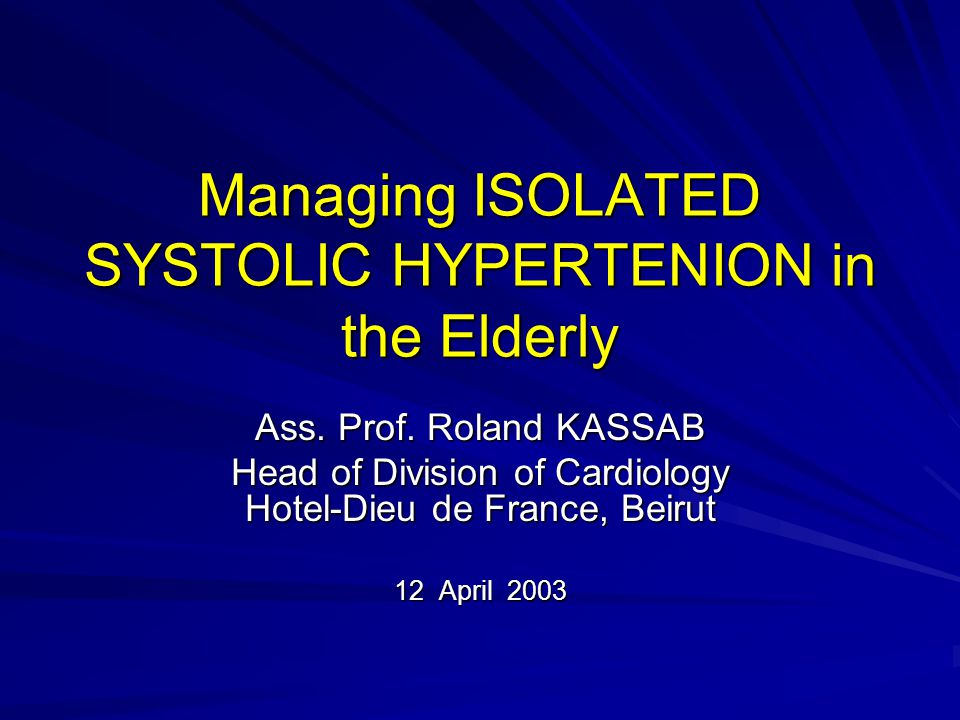 Managing ISOLATED SYSTOLIC HYPERTENION in the Elderly

Ass. Prof. Roland KASSAB

Head of Division of Cardiology
Hotel-Dieu de France, Beirut

12 April 2003